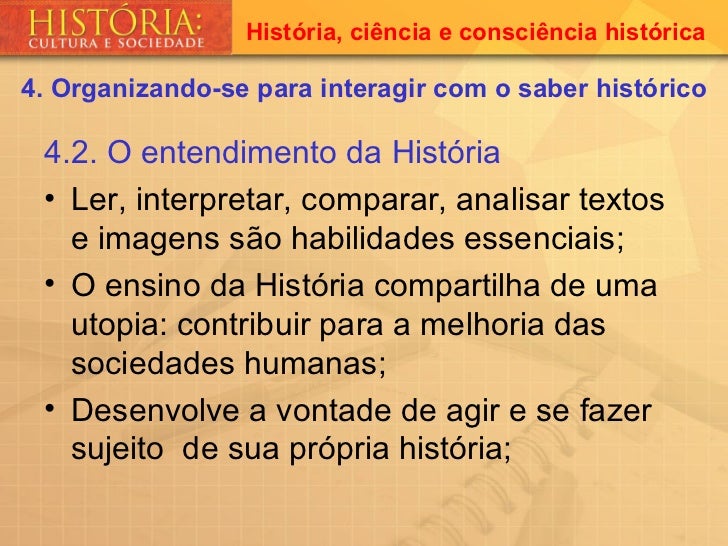 HISTÓRIA:
CULTURA E SOCIEDADE

História, ciência e consciência histórica

4. Organizando-se para interagir com o saber histórico

4.2. O entendimento da História

• Ler, interpretar, comparar, analisar textos e imagens são habilidades essenciais;

• O ensino da História compartilha de uma utopia: contribuir para a melhoria das sociedades humanas;

• Desenvolve a vontade de agir e se fazer sujeito de sua própria história;